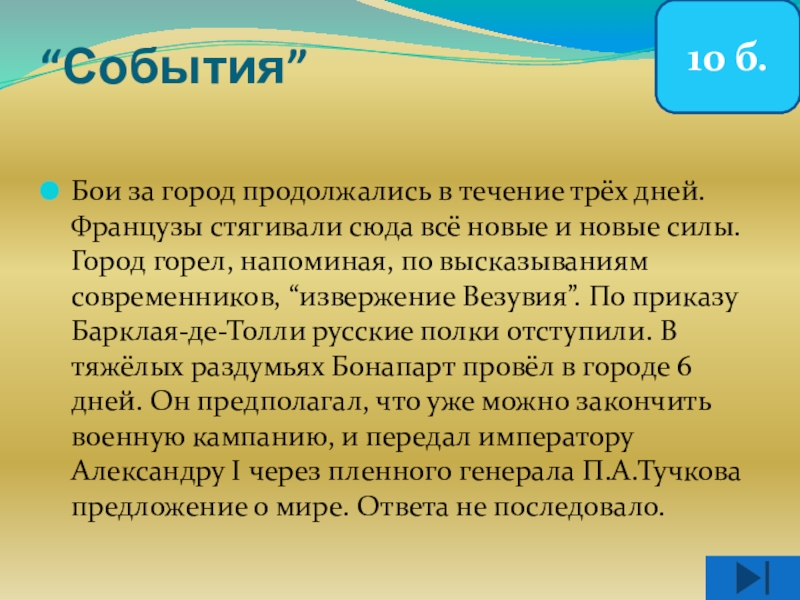 “События”

10 б.

Бои за город продолжались в течение трёх дней. Французы стягивали сюда всё новые и новые силы. Город горел, напоминая, по высказываниям современников, “извержение Везувия”. По приказу Барклая-де-Толли русские полки отступили. В тяжёлых раздумьях Бонапарт провёл в городе 6 дней. Он предполагал, что уже можно закончить военную кампанию, и передал императору Александру I через пленного генерала П.А.Тучкова предложение о мире. Ответа не последовало.